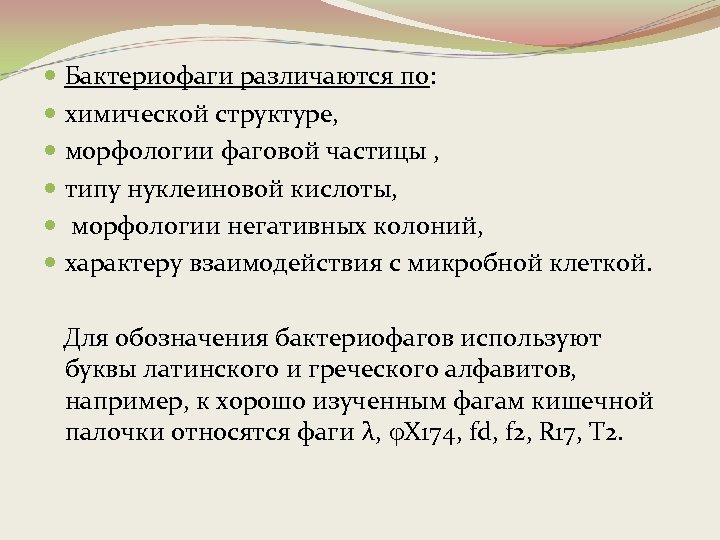 Бактериофаги различаются по:
химической структуре,
морфологии фаговой частицы ,
типу нуклеиновой кислоты,
морфологии негативных колоний,
характеру взаимодействия с микробной клеткой.

Для обозначения бактериофагов используют буквы латинского и греческого алфавитов, например, к хорошо изученным фагам кишечной палочки относятся фаги λ, φX174, fd, f2, R17, T2.